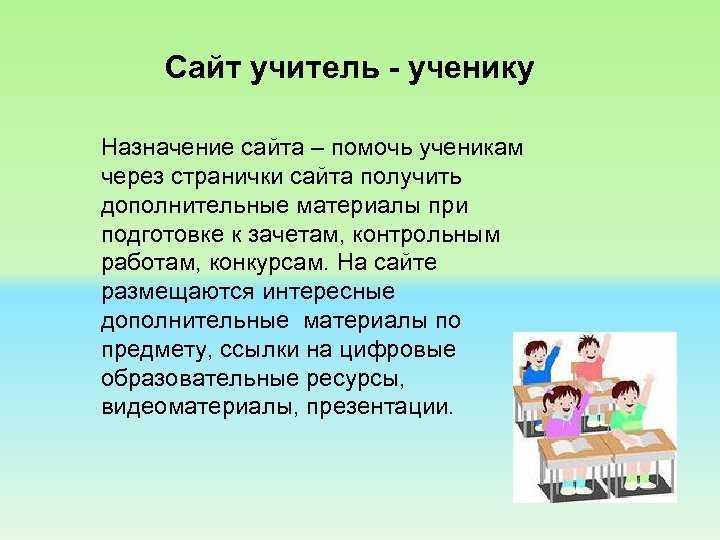 Сайт учитель - ученику

Назначение сайта – помочь ученикам через странички сайта получить дополнительные материалы при подготовке к зачетам, контрольным работам, конкурсам. На сайте размещаются интересные дополнительные материалы по предмету, ссылки на цифровые образовательные ресурсы, видеоматериалы, презентации.